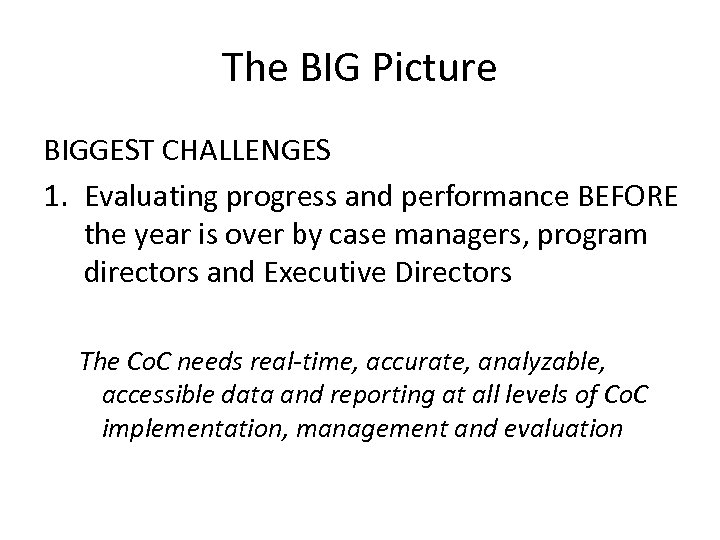 The BIG Picture

BIGGEST CHALLENGES

1. Evaluating progress and performance BEFORE the year is over by case managers, program directors and Executive Directors

The CoC needs real-time, accurate, analyzable, accessible data and reporting at all levels of CoC implementation, management and evaluation